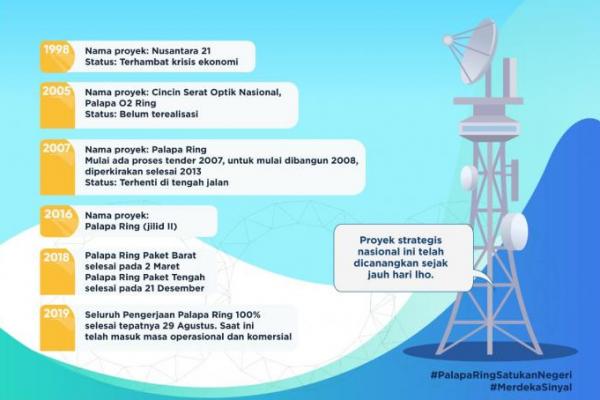 1998
Nama proyek: Nusantara 21
Status: Terhambat krisis ekonomi

2005
Nama proyek: Cincin Serat Optik Nasional, Palapa O2 Ring
Status: Belum terealisasi

2007
Nama proyek: Palapa Ring
Mulai ada proses tender 2007, untuk mulai dibangun 2008, diperkirakan selesai 2013
Status: Terhenti di tengah jalan

2016
Nama proyek:
Palapa Ring (jilid II)

2018
Palapa Ring Paket Barat selesai pada 2 Maret
Palapa Ring Paket Tengah selesai pada 21 Desember

2019
Seluruh Pengerjaan Palapa Ring 100% selesai tepatnya 29 Agustus. Saat ini telah masuk masa operasional dan komersial

Proyek strategis nasional ini telah dicanangkan sejak jauh hari lho.

#PalapaRingSatukanNegeri
#MerdekaSinyal